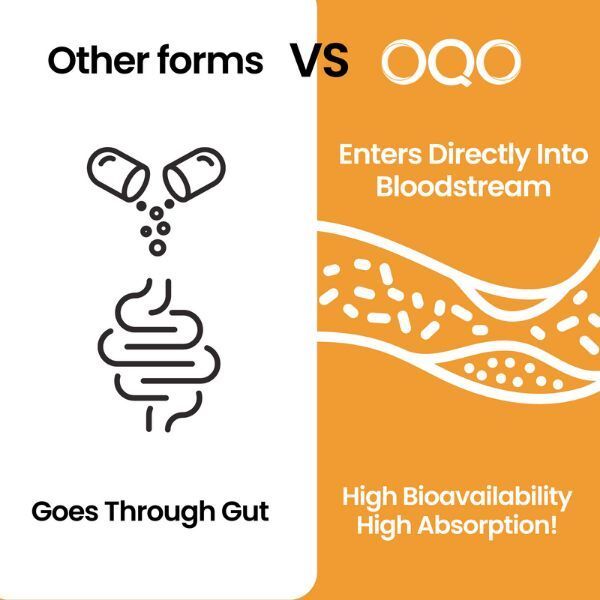 Other forms VS OQO

Goes Through Gut

Enters Directly Into Bloodstream

High Bioavailability
High Absorption!